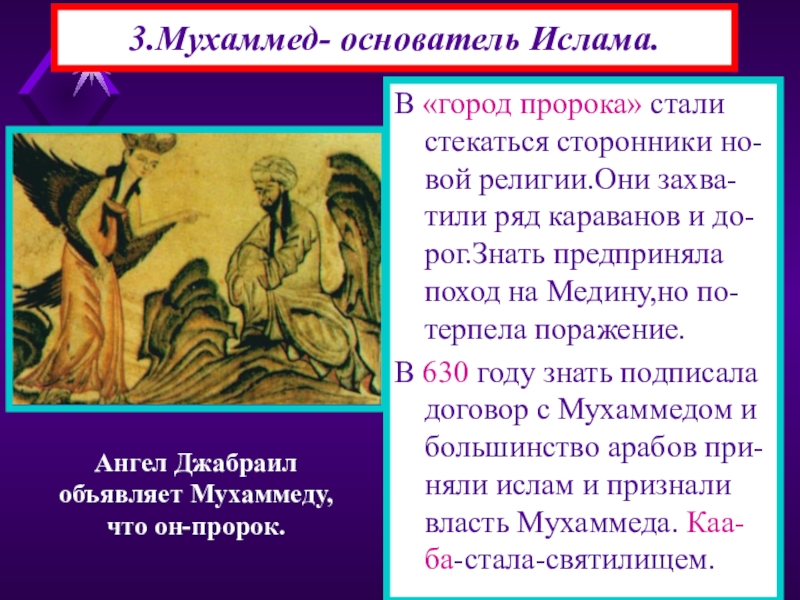 3.Мухаммед- основатель Ислама.

В «город пророка» стали стекаться сторонники новой религии.Они захватили ряд караванов и дорог.Знать предприняла поход на Медину,но потерпела поражение.

В 630 году знать подписала договор с Мухаммедом и большинство арабов приняли ислам и признали власть Мухаммеда. Кааба-стала-святилищем.

Ангел Джабраил объявляет Мухаммеду, что он-пророк.